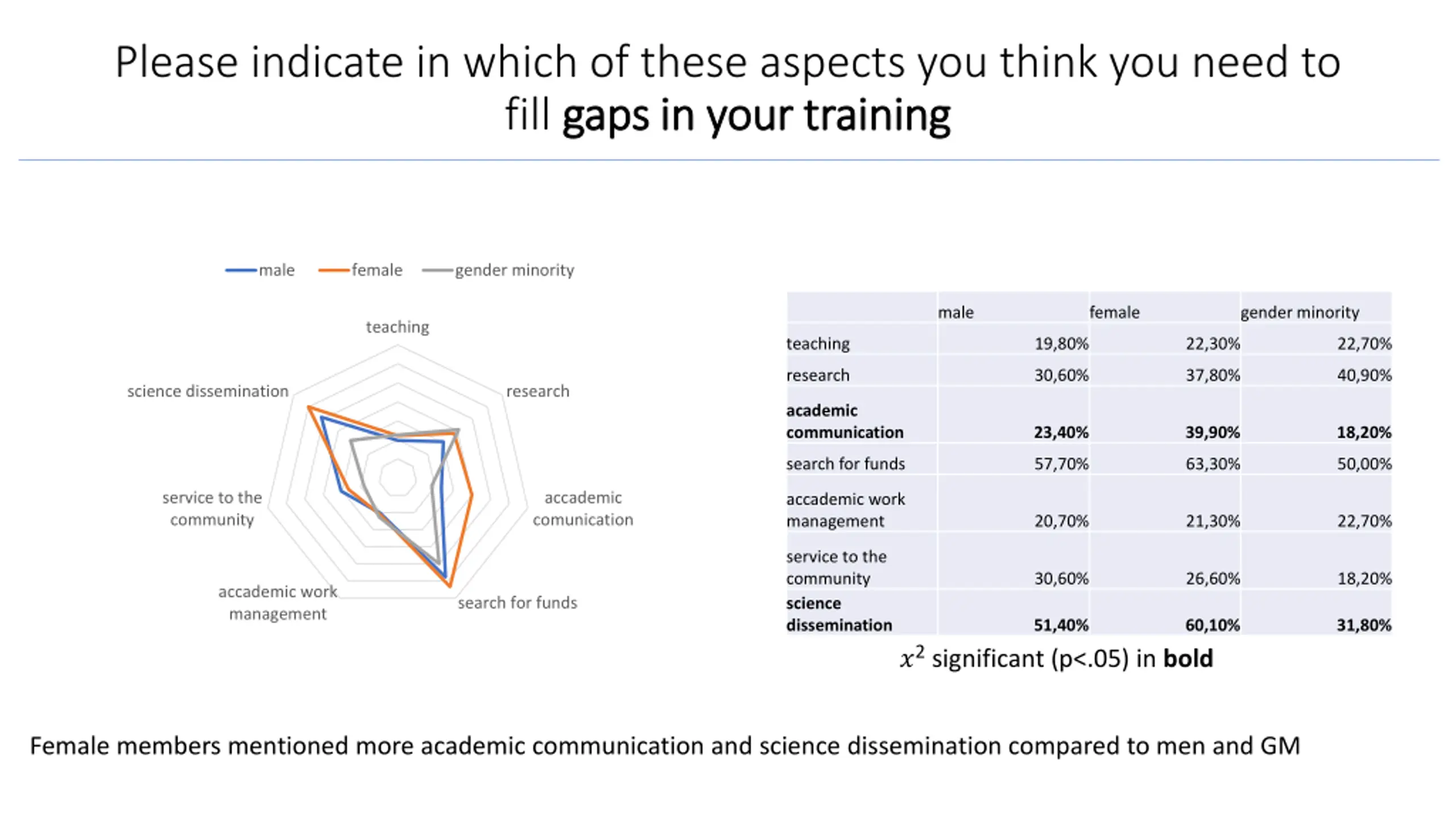 Please indicate in which of these aspects you think you need to fill **gaps in your training**

male female gender minority

teaching

research

accademic comunication

search for funds

accademic work management

service to the community

science dissemination

| | male | female | gender minority |
|---|---|---|---|
| teaching | 19,80% | 22,30% | 22,70% |
| research | 30,60% | 37,80% | 40,90% |
| **academic communication** | **23,40%** | **39,90%** | **18,20%** |
| search for funds | 57,70% | 63,30% | 50,00% |
| accademic work management | 20,70% | 21,30% | 22,70% |
| service to the community | 30,60% | 26,60% | 18,20% |
| **science dissemination** | **51,40%** | **60,10%** | **31,80%** |

$x^2$ significant (p<.05) in **bold**

Female members mentioned more academic communication and science dissemination compared to men and GM